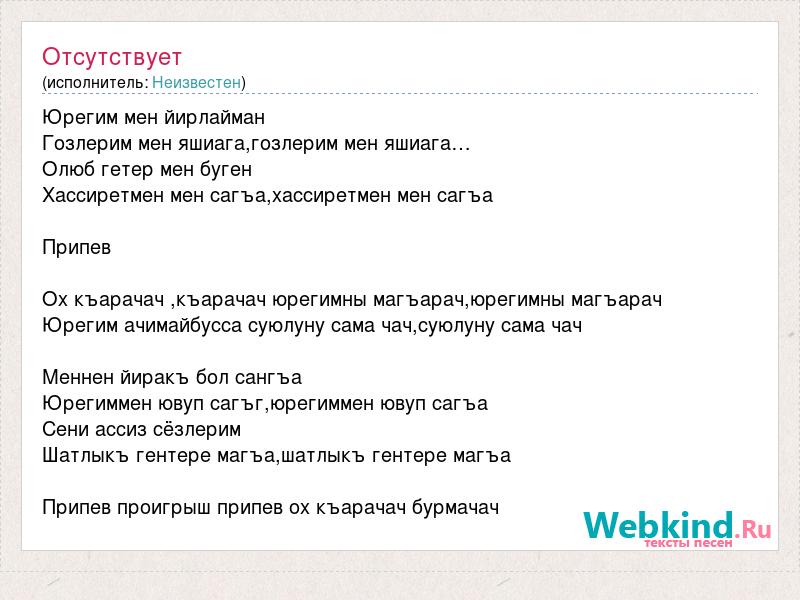 Отсутствует
(исполнитель: Неизвестен)

Юрегим мен йирлайман
Гозлерим мен яшиага,гозлерим мен яшиага…
Олюб гетер мен буген
Хассиретмен мен сагъа,хассиретмен мен сагъа

Припев

Ох къарачач ,къарачач юрегимны магъарач,юрегимны магъарач
Юрегим ачимайбусса суюлуну сама чач,суюлуну сама чач

Меннен йиракъ бол сангъа
Юрегиммен ювуп сагъг,юрегиммен ювуп сагъа
Сени ассиз сёзлерим
Шатлыкъ гентере магъа,шатлыкъ гентере магъа

Припев проигрыш припев ох къарачач бурмачач

Webkind.Ru
тексты песен